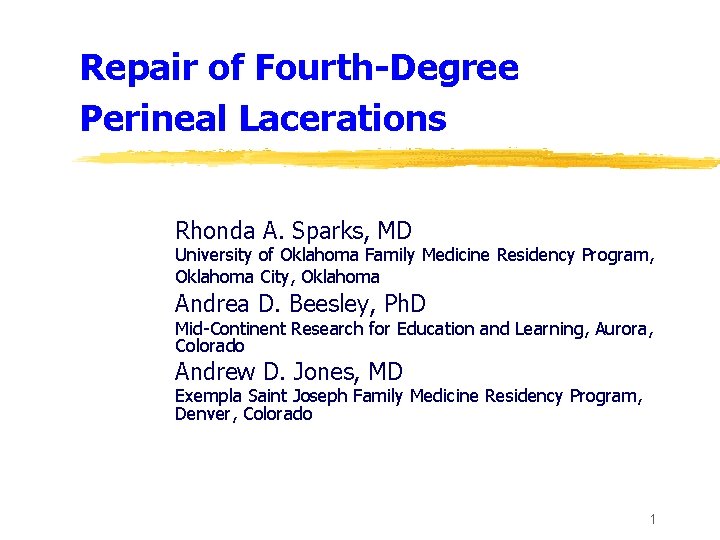 Repair of Fourth-Degree Perineal Lacerations

Rhonda A. Sparks, MD
University of Oklahoma Family Medicine Residency Program, Oklahoma City, Oklahoma

Andrea D. Beesley, PhD
Mid-Continent Research for Education and Learning, Aurora, Colorado

Andrew D. Jones, MD
Exempla Saint Joseph Family Medicine Residency Program, Denver, Colorado

1